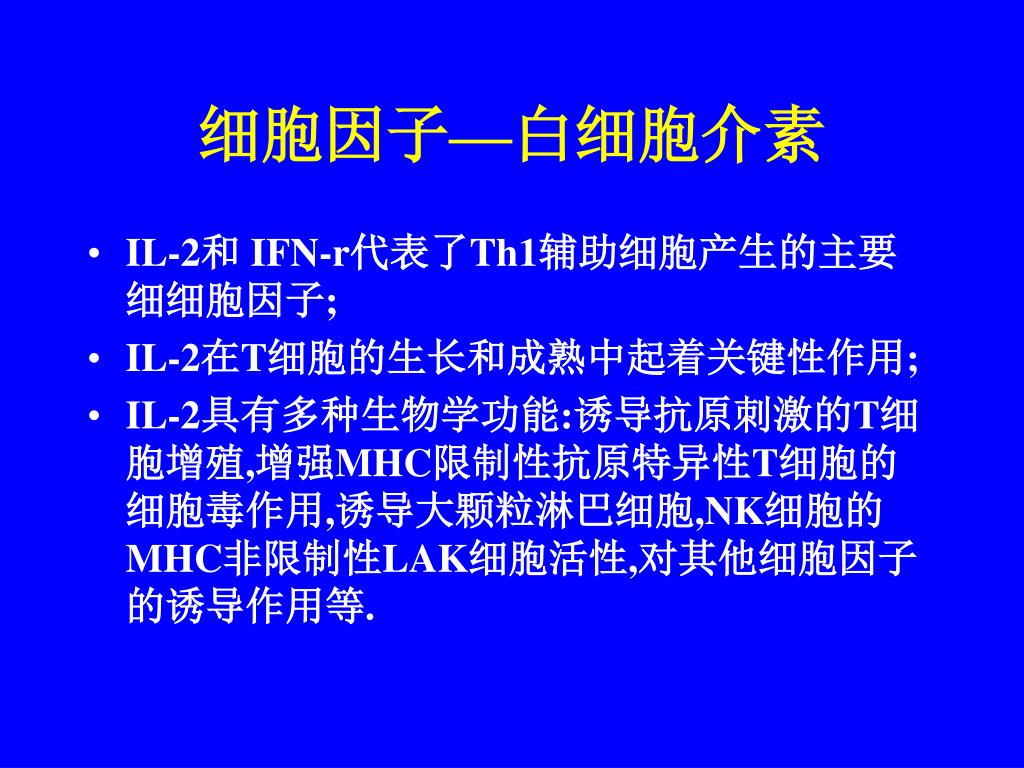 细胞因子—白细胞介素

• IL-2和 IFN-r代表了Th1辅助细胞产生的主要细细胞因子;
• IL-2在T细胞的生长和成熟中起着关键性作用;
• IL-2具有多种生物学功能:诱导抗原刺激的T细胞增殖,增强MHC限制性抗原特异性T细胞的细胞毒作用,诱导大颗粒淋巴细胞,NK细胞的MHC非限制性LAK细胞活性,对其他细胞因子的诱导作用等.